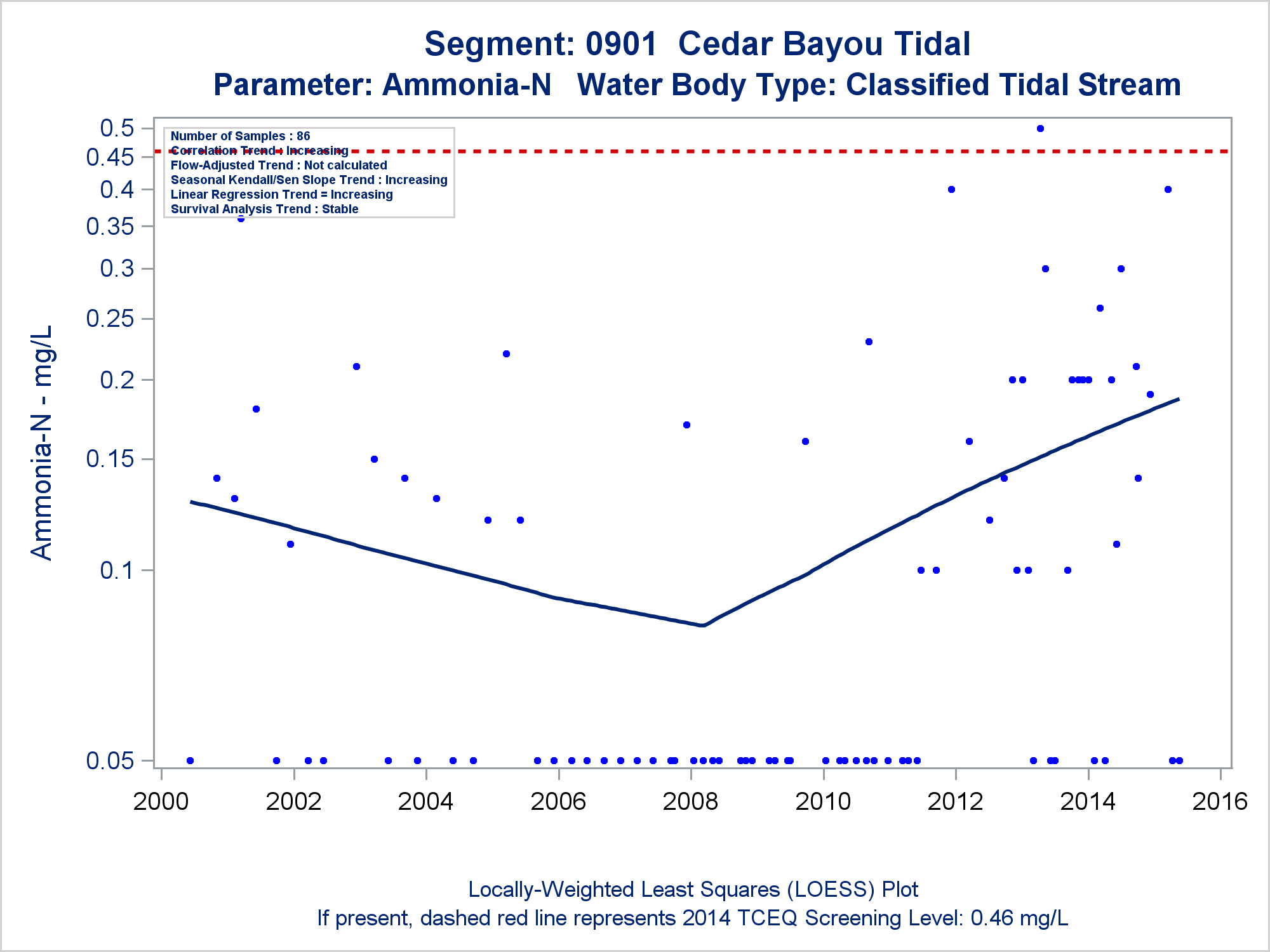 Segment: 0901 Cedar Bayou Tidal
Parameter: Ammonia-N Water Body Type: Classified Tidal Stream

Number of Samples : 86
Correlation Trend : Increasing
Flow-Adjusted Trend : Not calculated
Seasonal Kendall/Sen Slope Trend : Increasing
Linear Regression Trend = Increasing
Survival Analysis Trend : Stable

Ammonia-N - mg/L

0.5
0.45
0.4
0.35
0.3
0.25
0.2
0.15
0.1
0.05

2000 2002 2004 2006 2008 2010 2012 2014 2016

Locally-Weighted Least Squares (LOESS) Plot
If present, dashed red line represents 2014 TCEQ Screening Level: 0.46 mg/L